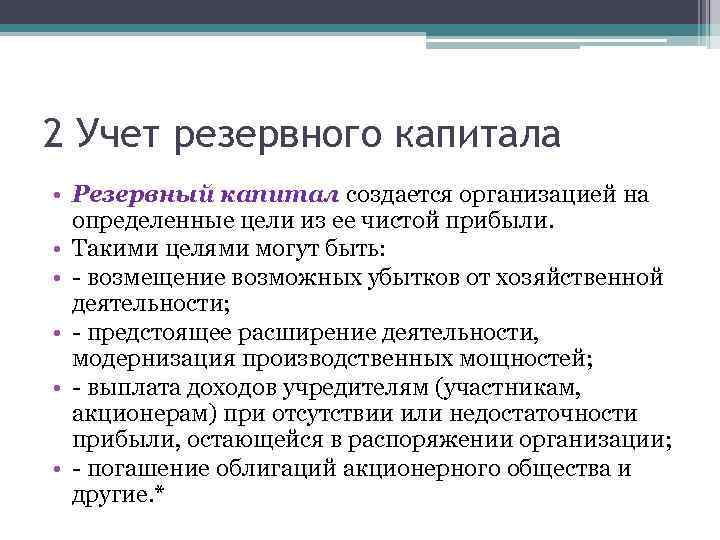 2 Учет резервного капитала

• Резервный капитал создается организацией на определенные цели из ее чистой прибыли.
• Такими целями могут быть:
• - возмещение возможных убытков от хозяйственной деятельности;
• - предстоящее расширение деятельности, модернизация производственных мощностей;
• - выплата доходов учредителям (участникам, акционерам) при отсутствии или недостаточности прибыли, остающейся в распоряжении организации;
• - погашение облигаций акционерного общества и другие.*